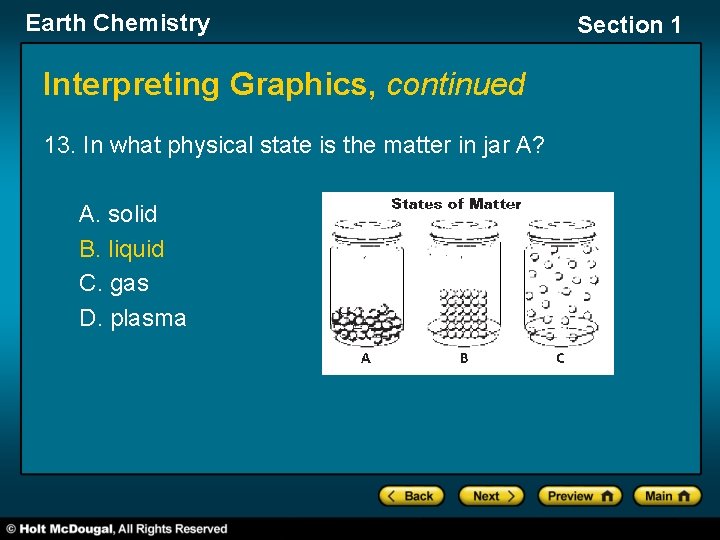 Earth Chemistry

Section 1

Interpreting Graphics, continued

13. In what physical state is the matter in jar A?

A. solid
B. liquid
C. gas
D. plasma

States of Matter

A B C

Back Next Preview Main

© Holt McDougal, All Rights Reserved